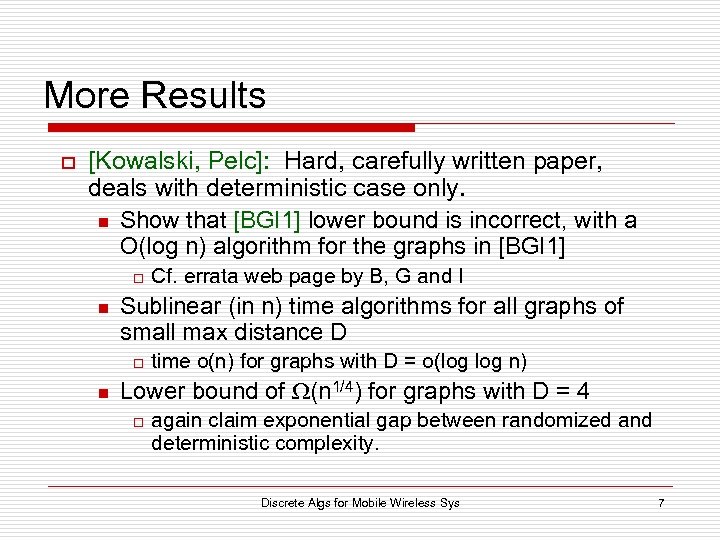 More Results

[Kowalski, Pelc]: Hard, carefully written paper, deals with deterministic case only.

Show that [BGI1] lower bound is incorrect, with a O(log n) algorithm for the graphs in [BGI1]

Cf. errata web page by B, G and I

Sublinear (in n) time algorithms for all graphs of small max distance D

time o(n) for graphs with D = o(log log n)

Lower bound of $\Omega(n^{1/4})$ for graphs with D = 4

again claim exponential gap between randomized and deterministic complexity.

Discrete Algs for Mobile Wireless Sys

7